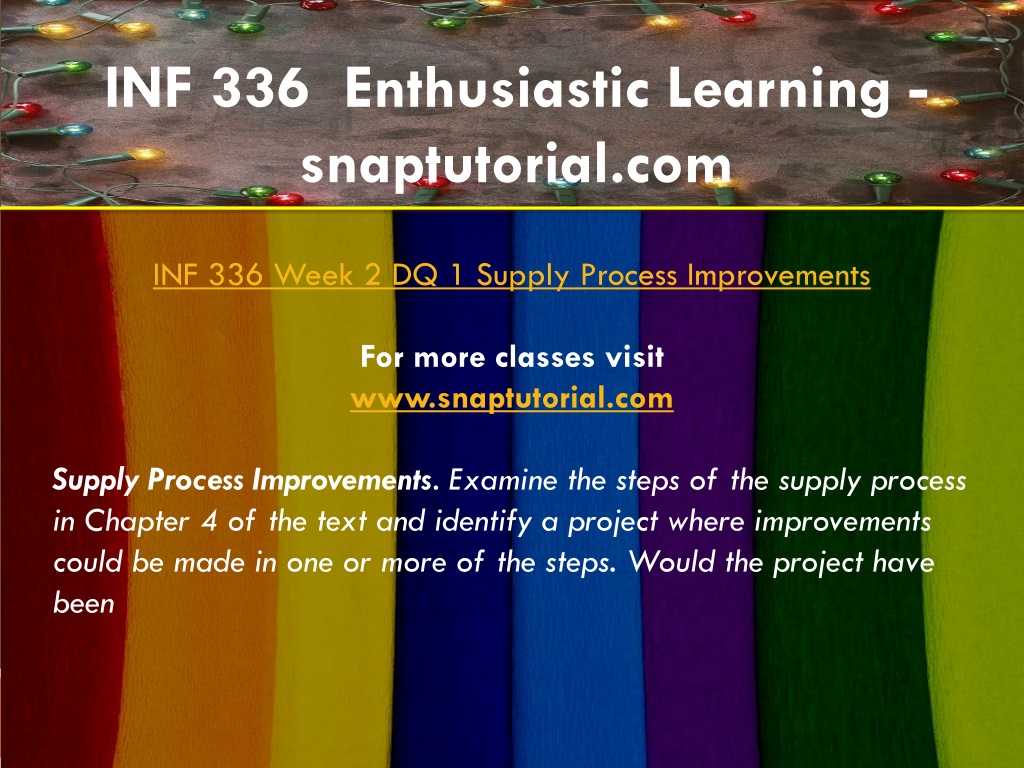 INF 336 Enthusiastic Learning - snaptutorial.com

INF 336 Week 2 DQ 1 Supply Process Improvements

For more classes visit
www.snaptutorial.com

Supply Process Improvements. Examine the steps of the supply process in Chapter 4 of the text and identify a project where improvements could be made in one or more of the steps. Would the project have been